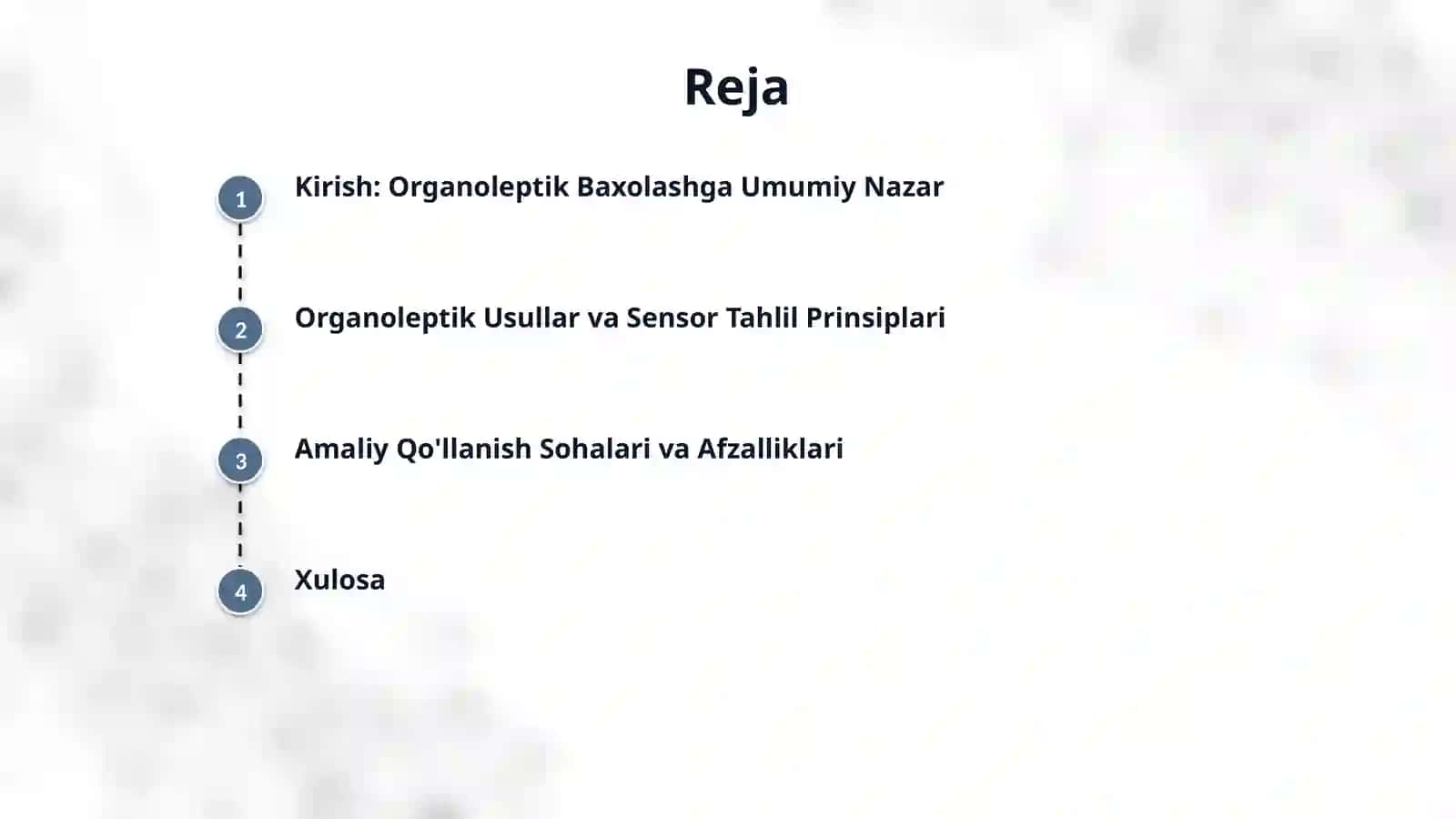 Reja

1 Kirish: Organoleptik Baxolashga Umumiy Nazar

2 Organoleptik Usullar va Sensor Tahlil Prinsiplari

3 Amaliy Qo'llanish Sohalari va Afzalliklari

4 Xulosa